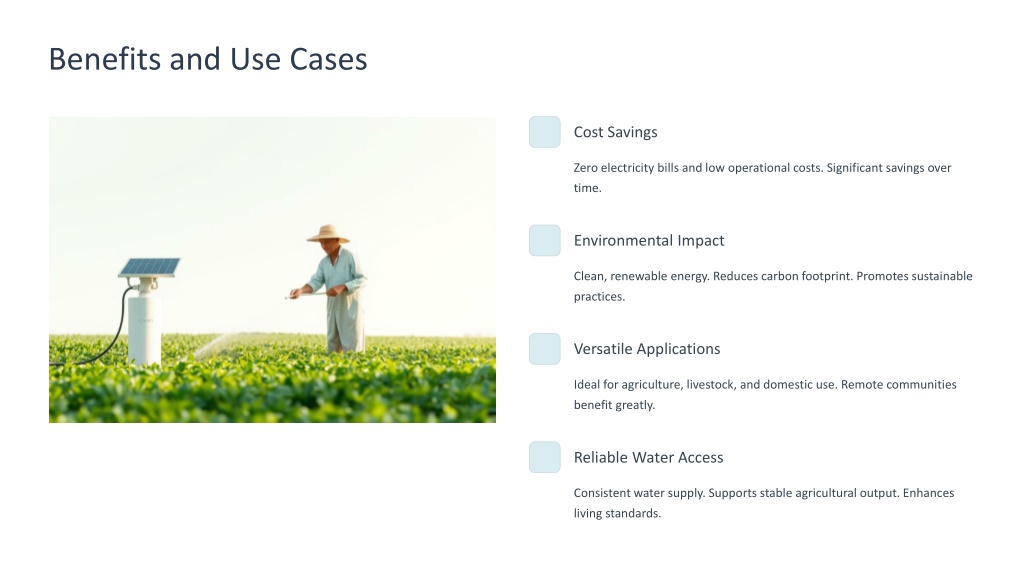 Benefits and Use Cases

Cost Savings

Zero electricity bills and low operational costs. Significant savings over time.

Environmental Impact

Clean, renewable energy. Reduces carbon footprint. Promotes sustainable practices.

Versatile Applications

Ideal for agriculture, livestock, and domestic use. Remote communities benefit greatly.

Reliable Water Access

Consistent water supply. Supports stable agricultural output. Enhances living standards.